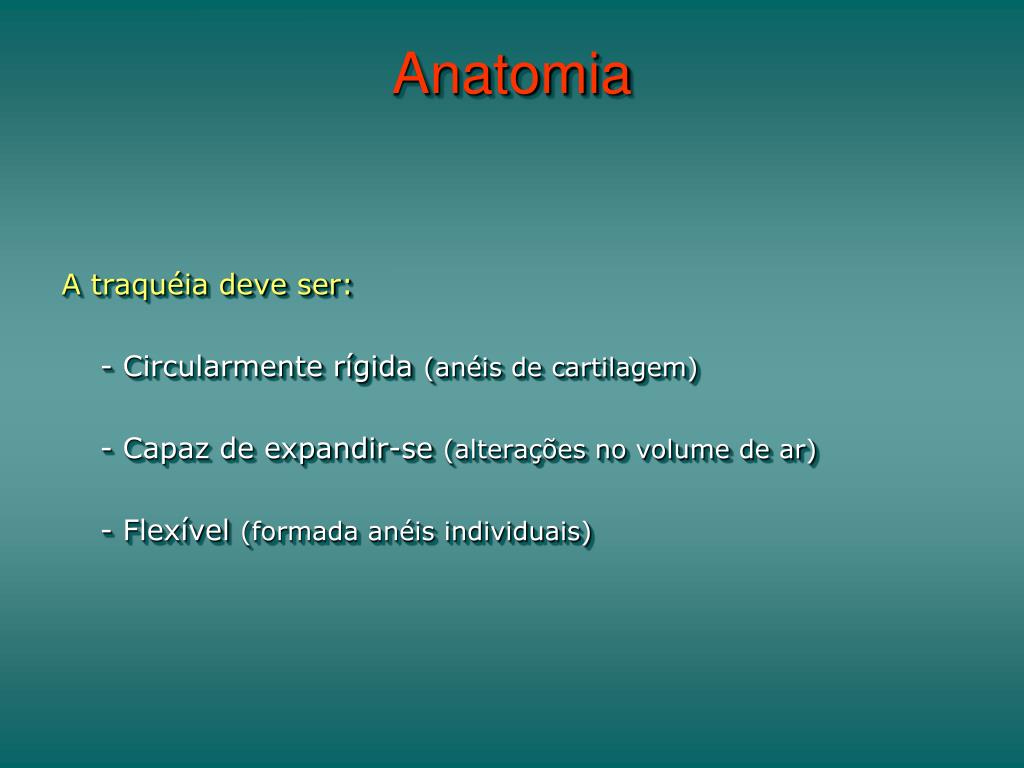 Anatomia

A traquéia deve ser:

- Circularmente rígida (anéis de cartilagem)

- Capaz de expandir-se (alterações no volume de ar)

- Flexível (formada anéis individuais)